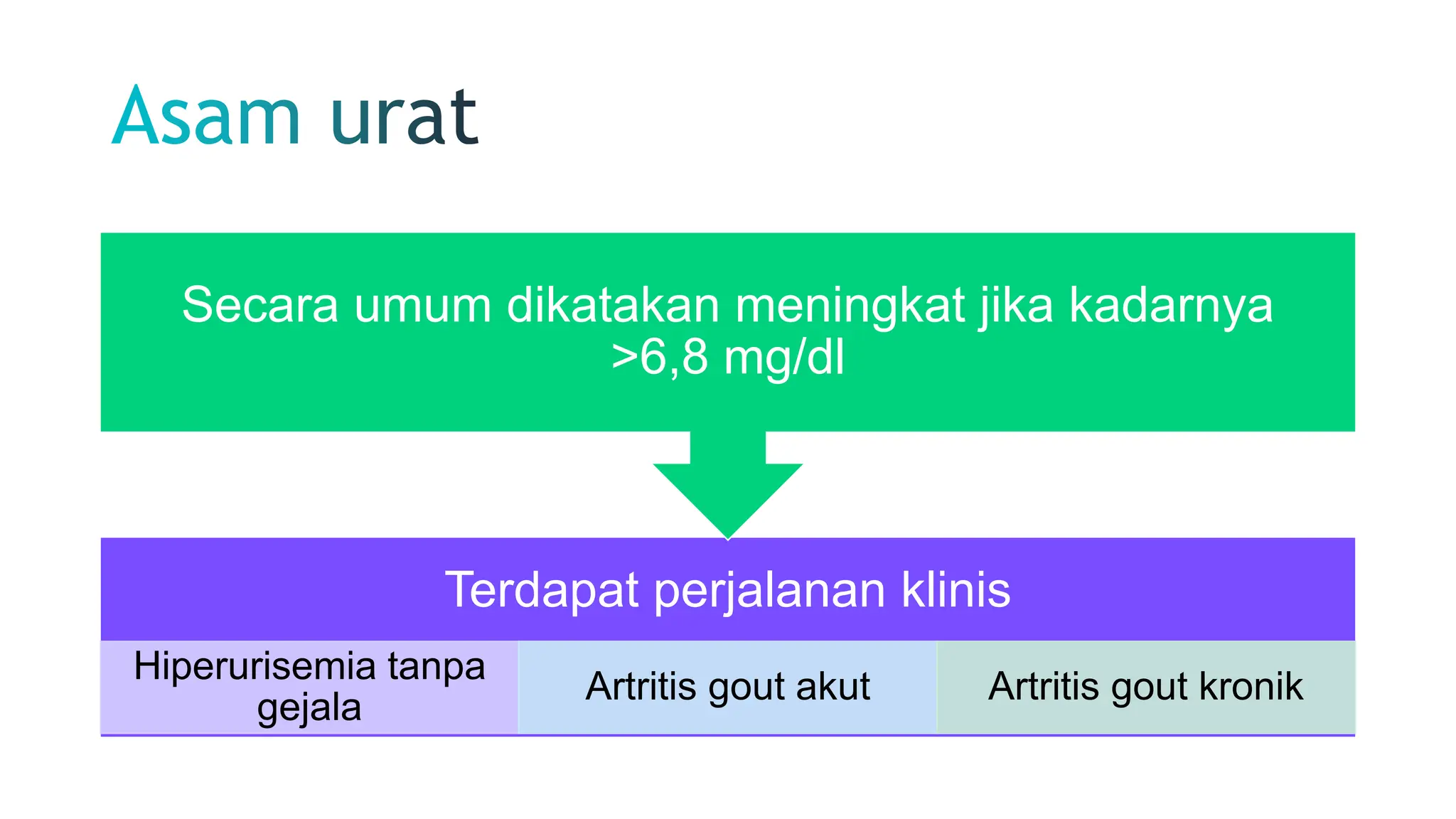 Asam urat

Secara umum dikatakan meningkat jika kadarnya >6,8 mg/dl

Terdapat perjalanan klinis

Hiperurisemia tanpa gejala

Artritis gout akut

Artritis gout kronik